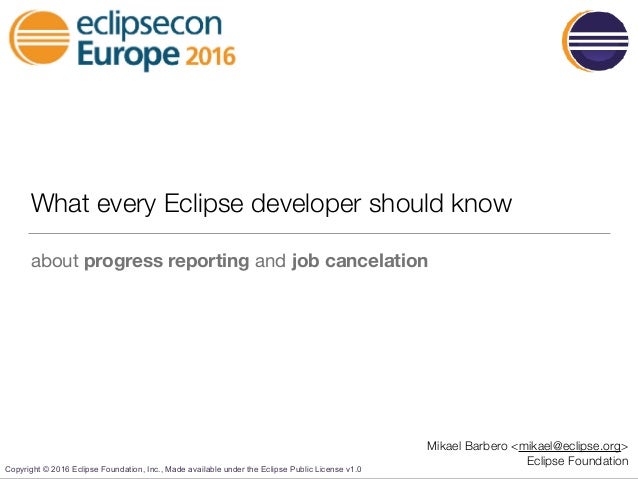 eclipsecon
Europe 2016

What every Eclipse developer should know

about progress reporting and job cancelation

Mikael Barbero <mikael@eclipse.org>
Eclipse Foundation

Copyright © 2016 Eclipse Foundation, Inc., Made available under the Eclipse Public License v1.0